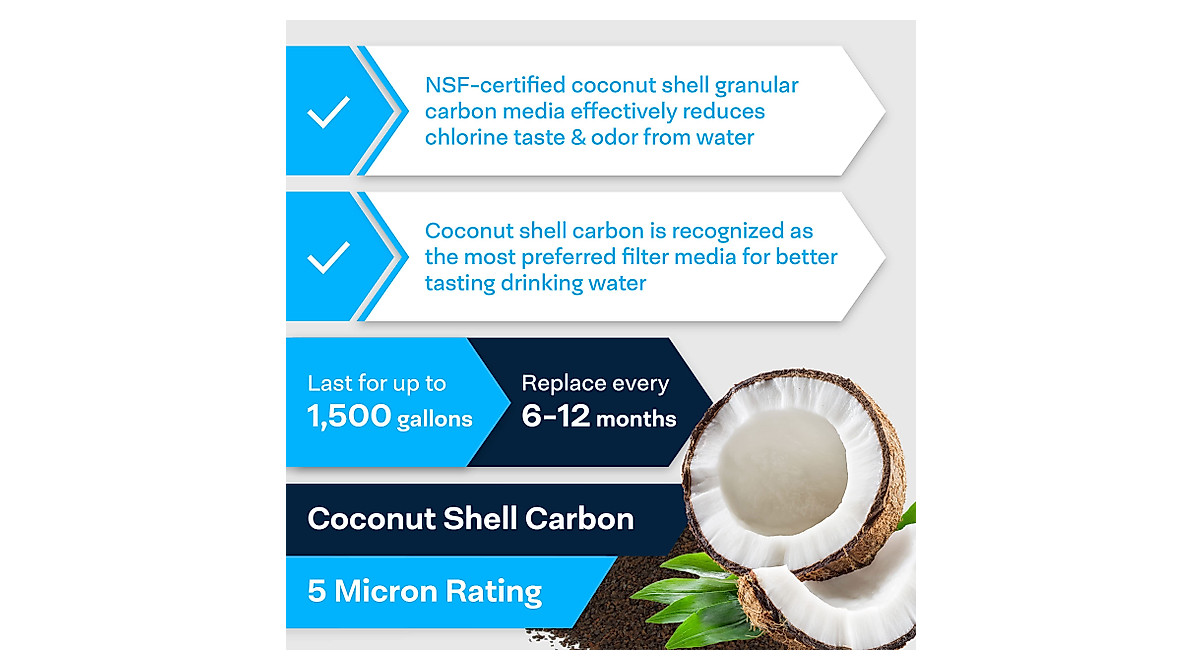 NSF-certified coconut shell granular carbon media effectively reduces chlorine taste & odor from water

Coconut shell carbon is recognized as the most preferred filter media for better tasting drinking water

Last for up to 1,500 gallons

Replace every 6-12 months

Coconut Shell Carbon

5 Micron Rating